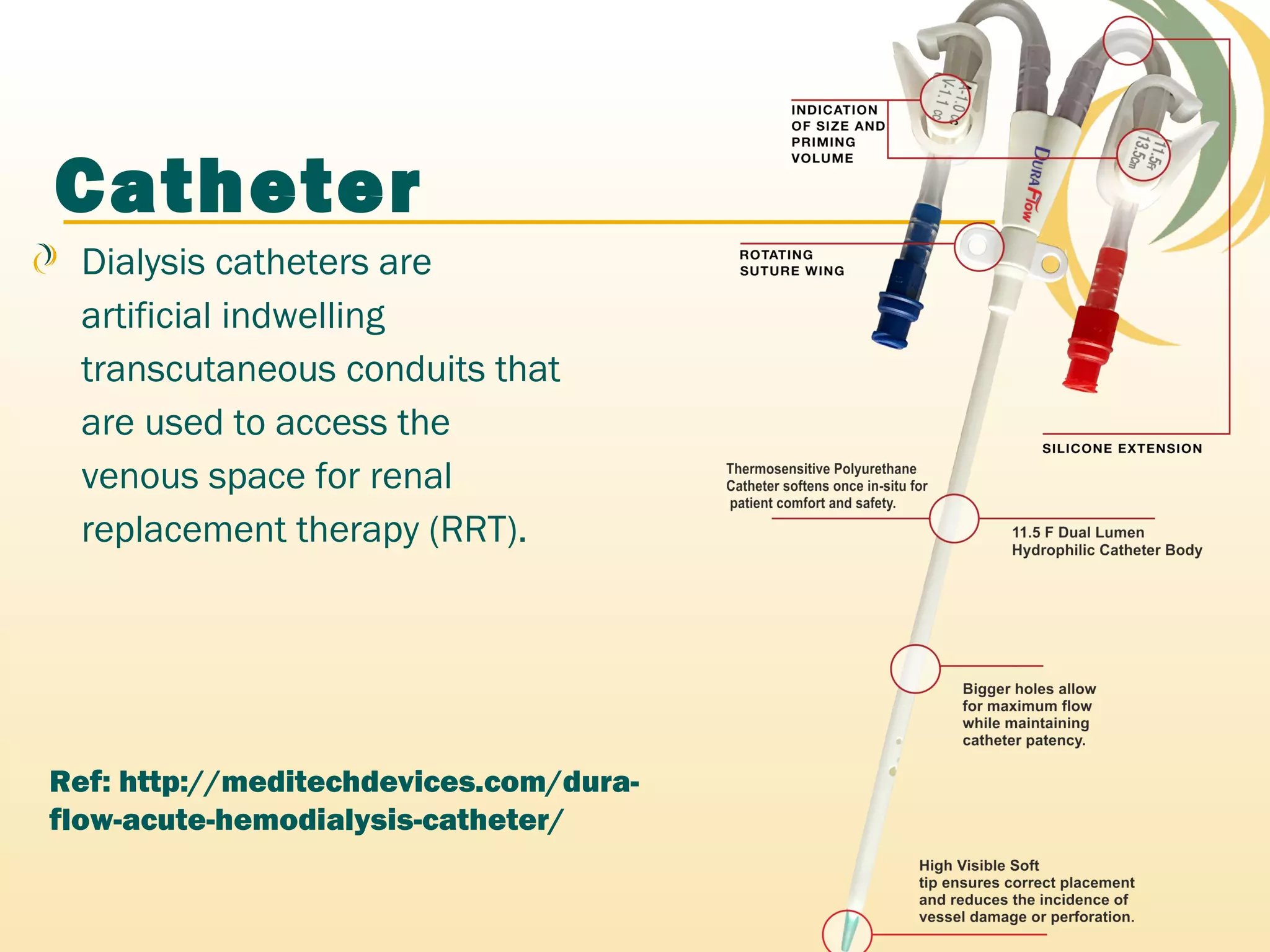 Catheter

Dialysis catheters are artificial indwelling transcutaneous conduits that are used to access the venous space for renal replacement therapy (RRT).

Ref: http://meditechdevices.com/dura-flow-acute-hemodialysis-catheter/

INDICATION OF SIZE AND PRIMING VOLUME

A-1.0 cc
V-1.1 cc

11.5Fr
13.5cm

DURAFlow

ROTATING SUTURE WING

SILICONE EXTENSION

Thermosensitive Polyurethane Catheter softens once in-situ for patient comfort and safety.

11.5 F Dual Lumen Hydrophilic Catheter Body

Bigger holes allow for maximum flow while maintaining catheter patency.

High Visible Soft tip ensures correct placement and reduces the incidence of vessel damage or perforation.